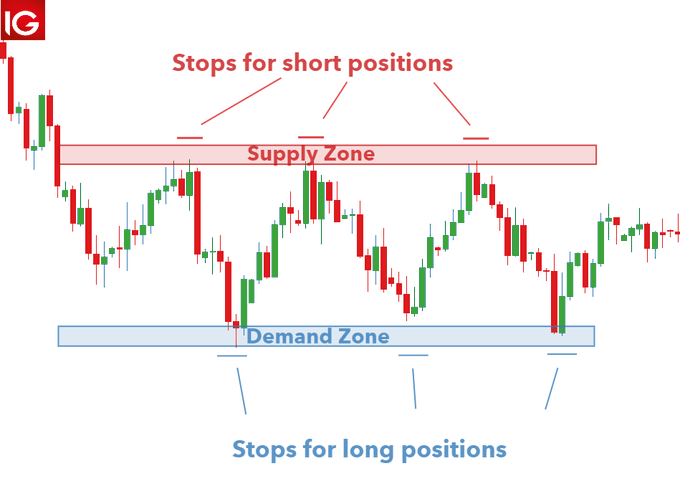 IG

Stops for short positions

Supply Zone

Demand Zone

Stops for long positions